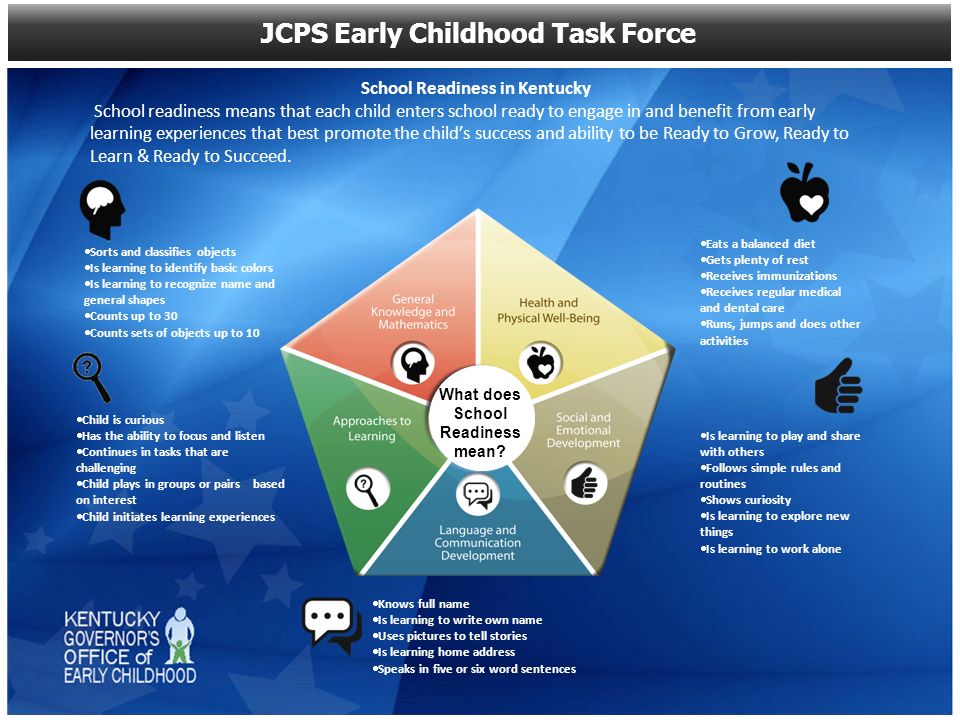 JCPS Early Childhood Task Force

School Readiness in Kentucky

School readiness means that each child enters school ready to engage in and benefit from early learning experiences that best promote the child's success and ability to be Ready to Grow, Ready to Learn & Ready to Succeed.

•Sorts and classifies objects
•Is learning to identify basic colors
•Is learning to recognize name and general shapes
•Counts up to 30
•Counts sets of objects up to 10

•Child is curious
•Has the ability to focus and listen
•Continues in tasks that are challenging
•Child plays in groups or pairs based on interest
•Child initiates learning experiences

General Knowledge and Mathematics

Health and Physical Well-Being

Approaches to Learning

What does School Readiness mean?

Social and Emotional Development

Language and Communication Development

•Eats a balanced diet
•Gets plenty of rest
•Receives immunizations
•Receives regular medical and dental care
•Runs, jumps and does other activities

•Is learning to play and share with others
•Follows simple rules and routines
•Shows curiosity
•Is learning to explore new things
•Is learning to work alone

•Knows full name
•Is learning to write own name
•Uses pictures to tell stories
•Is learning home address
•Speaks in five or six word sentences

KENTUCKY GOVERNOR'S OFFICE of EARLY CHILDHOOD